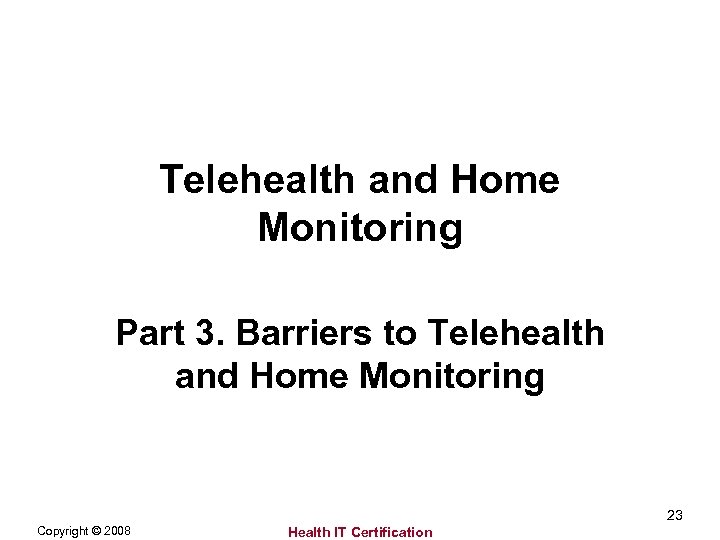 Telehealth and Home Monitoring

Part 3. Barriers to Telehealth and Home Monitoring

23

Copyright © 2008

Health IT Certification